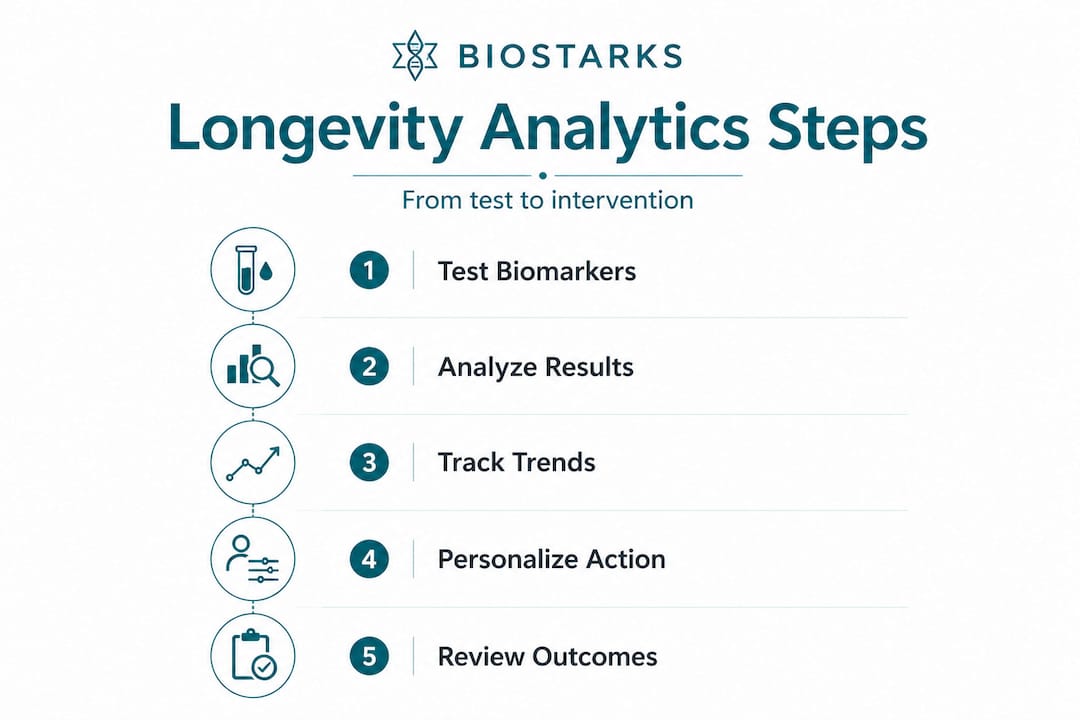 BIOSTARKS

Longevity Analytics Steps

From test to intervention

1 Test Biomarkers

2 Analyze Results

3 Track Trends

4 Personalize Action

5 Review Outcomes